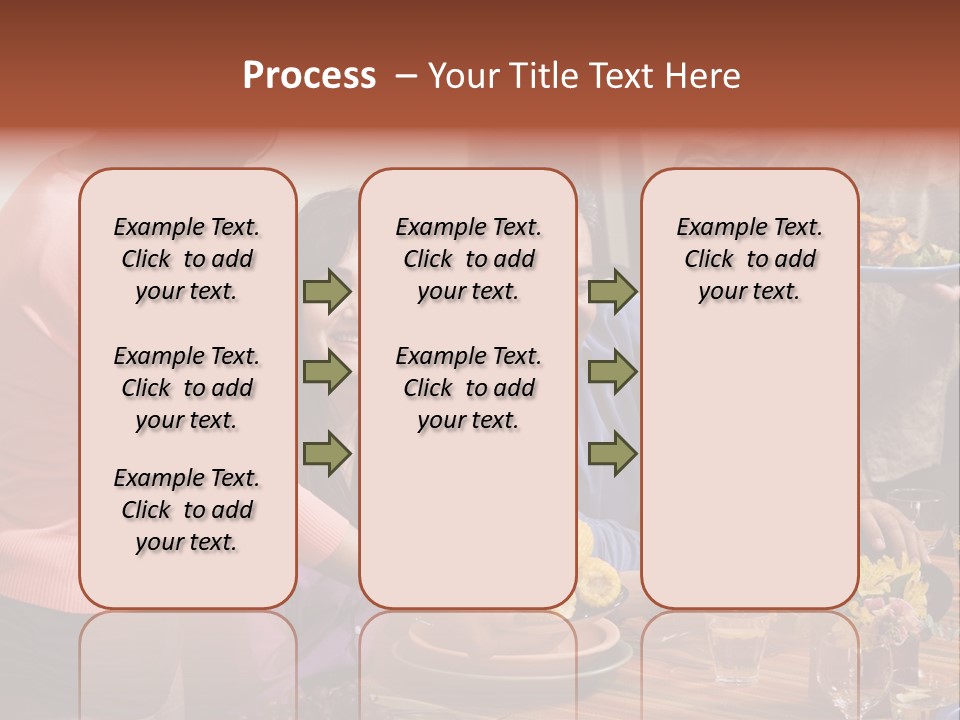 Process – Your Title Text Here

Example Text. Click to add your text.

Example Text. Click to add your text.

Example Text. Click to add your text.

Example Text. Click to add your text.

Example Text. Click to add your text.

Example Text. Click to add your text.